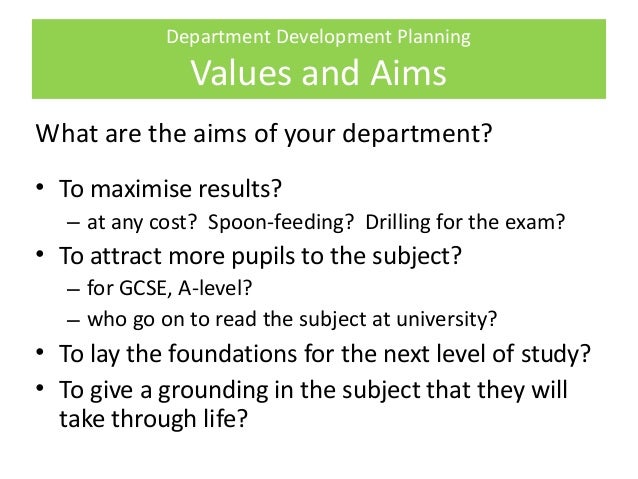 Department Development Planning
Values and Aims

What are the aims of your department?

• To maximise results?
– at any cost? Spoon-feeding? Drilling for the exam?
• To attract more pupils to the subject?
– for GCSE, A-level?
– who go on to read the subject at university?
• To lay the foundations for the next level of study?
• To give a grounding in the subject that they will take through life?